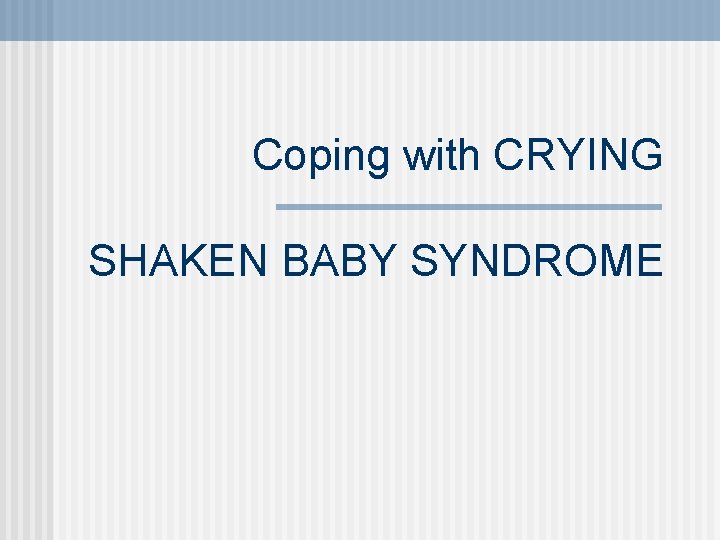 Coping with CRYING

SHAKEN BABY SYNDROME